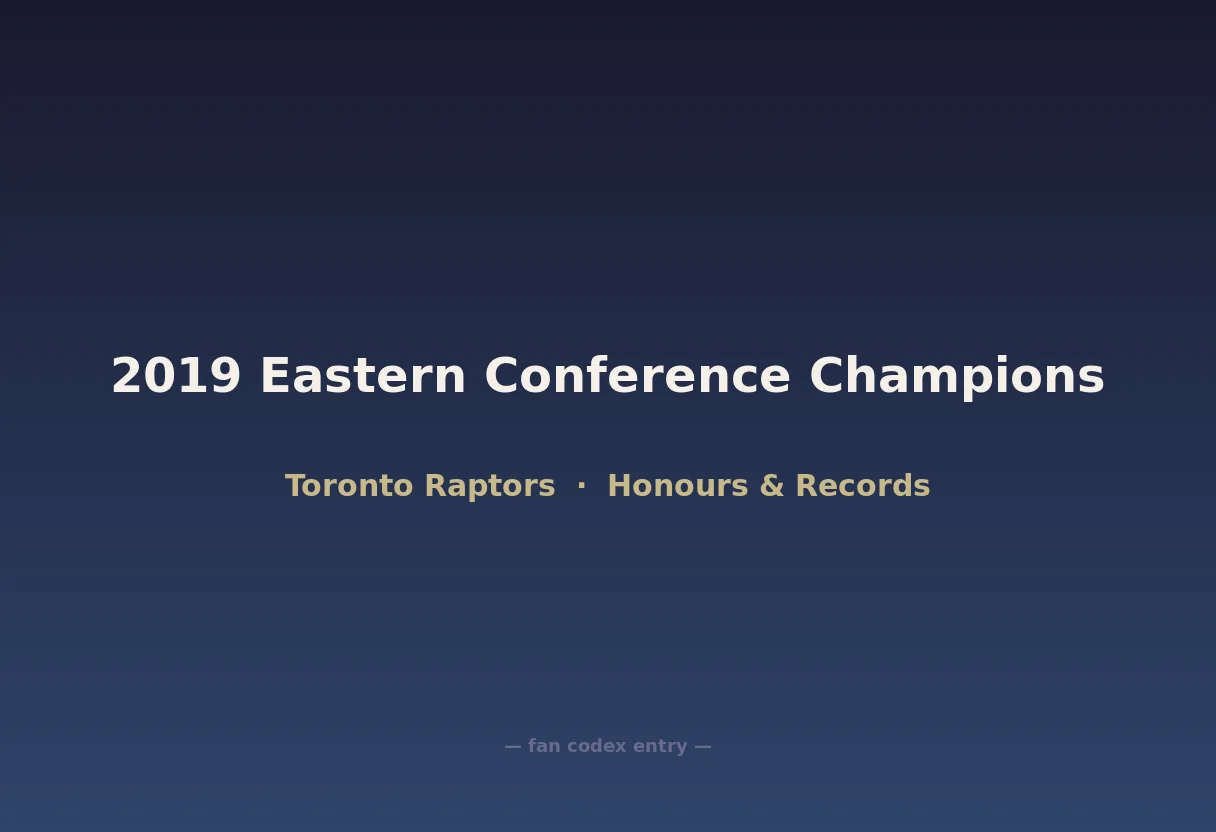 2019 Eastern Conference Champions

Toronto Raptors · Honours & Records

— fan codex entry —